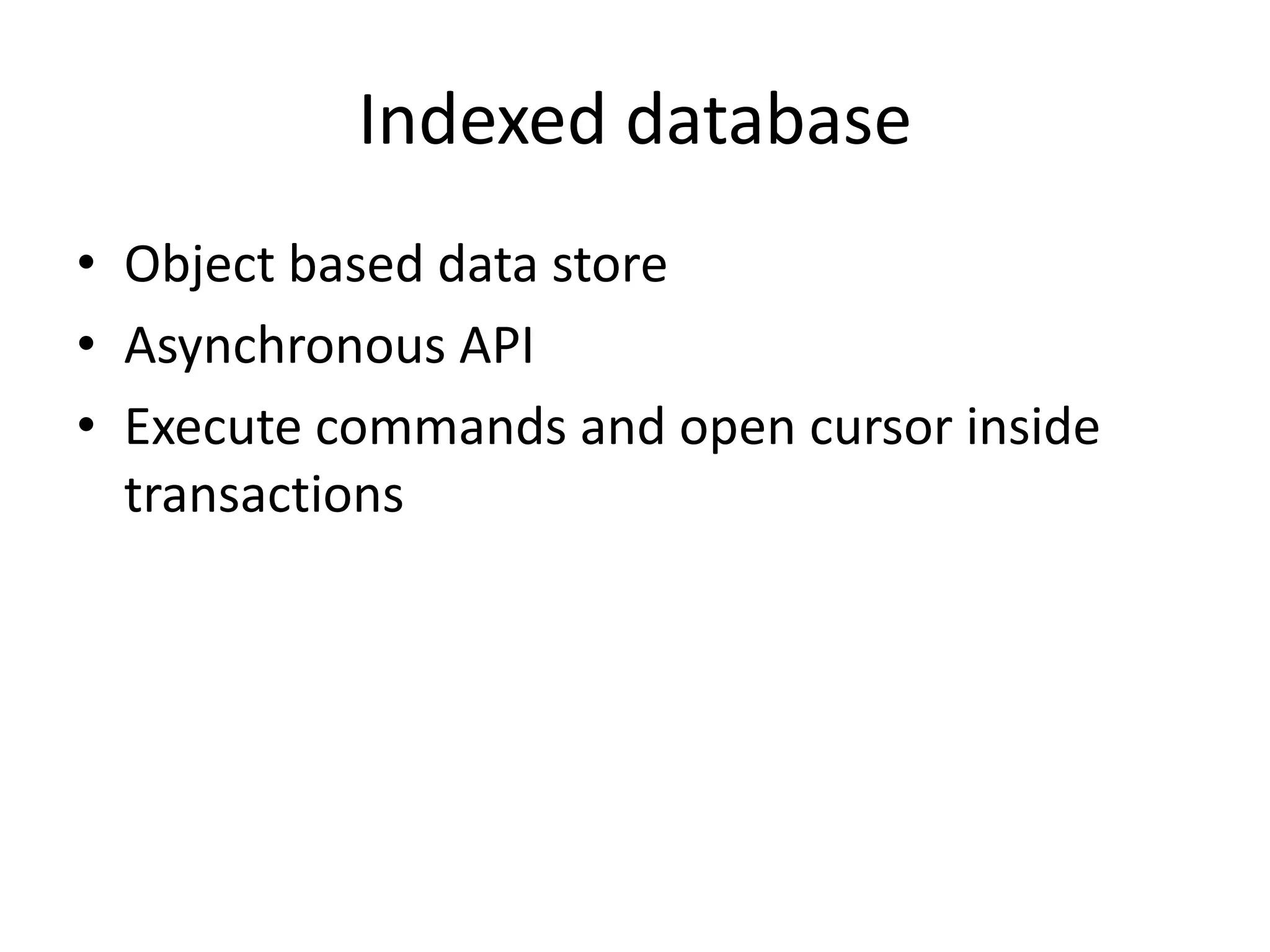 Indexed database

• Object based data store
• Asynchronous API
• Execute commands and open cursor inside transactions